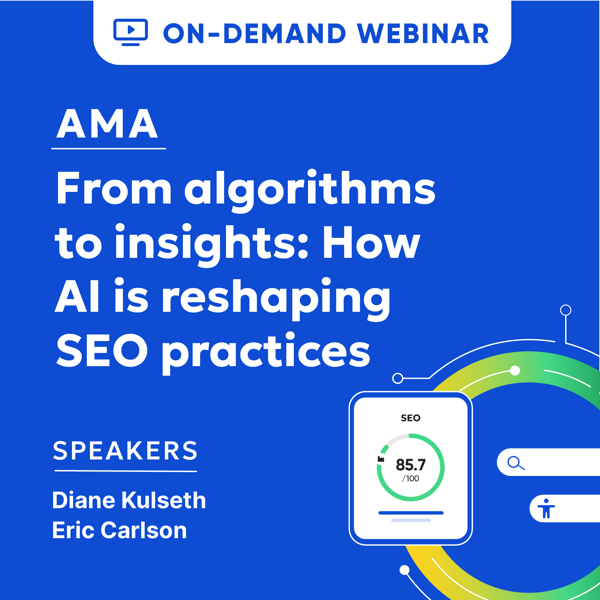 ON-DEMAND WEBINAR

AMA

From algorithms to insights: How AI is reshaping SEO practices

SPEAKERS

Diane Kulseth
Eric Carlson

SEO

85.7
/100